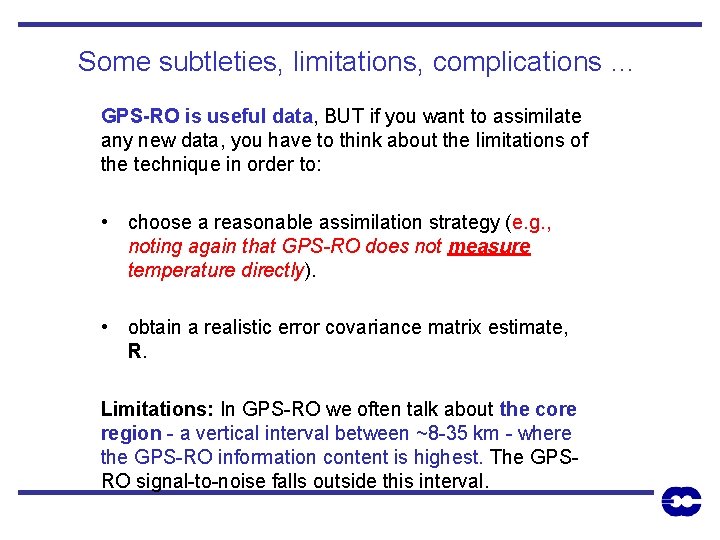 Some subtleties, limitations, complications …

GPS-RO is useful data, BUT if you want to assimilate any new data, you have to think about the limitations of the technique in order to:

• choose a reasonable assimilation strategy (e.g., noting again that GPS-RO does not measure temperature directly).

• obtain a realistic error covariance matrix estimate, R.

Limitations: In GPS-RO we often talk about the core region - a vertical interval between ~8-35 km - where the GPS-RO information content is highest. The GPS-RO signal-to-noise falls outside this interval.